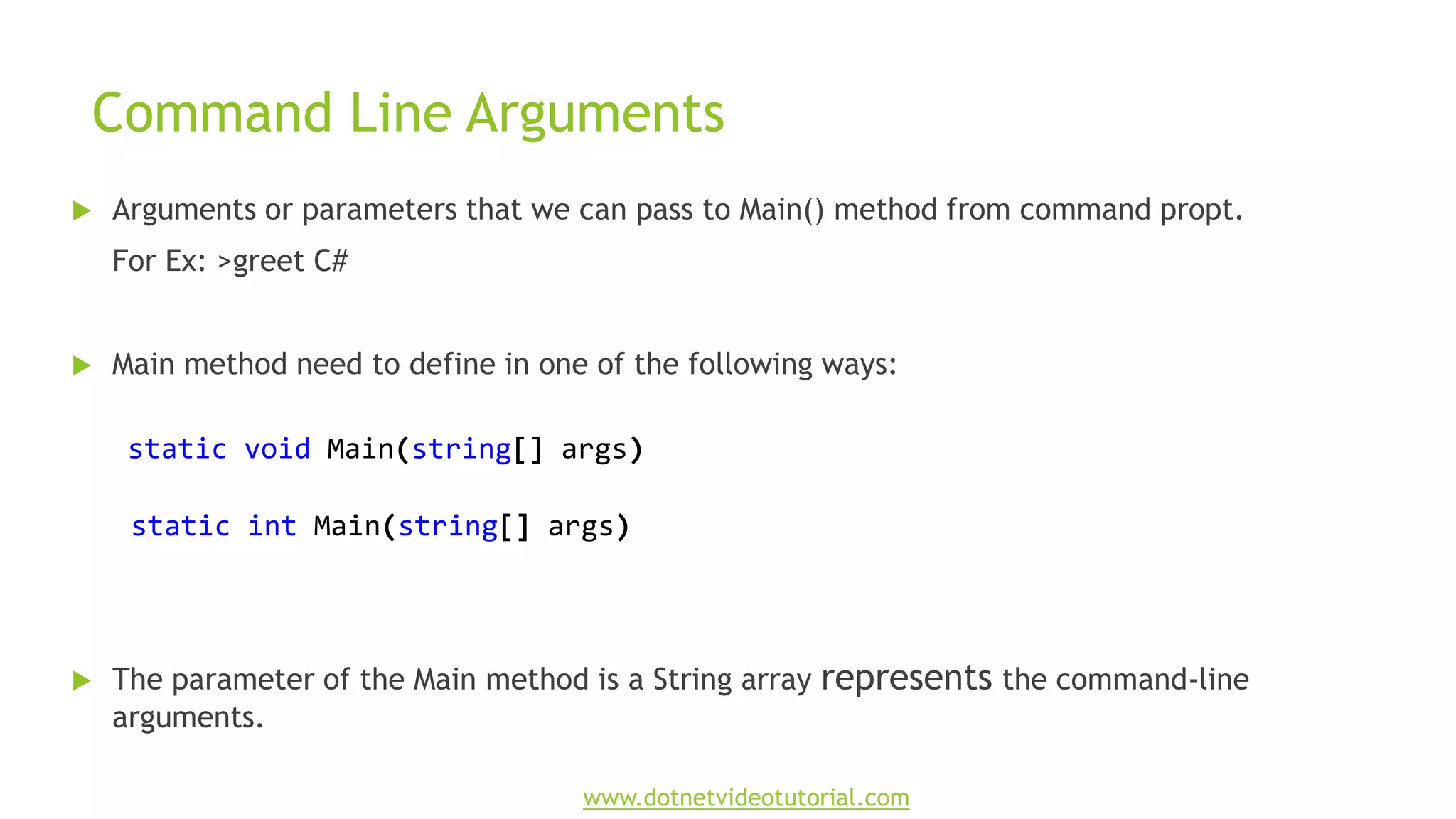 Command Line Arguments

Arguments or parameters that we can pass to Main() method from command propt.

For Ex: >greet C#

Main method need to define in one of the following ways:

static void Main(string[] args)

static int Main(string[] args)

The parameter of the Main method is a String array represents the command-line arguments.

www.dotnetvideotutorial.com